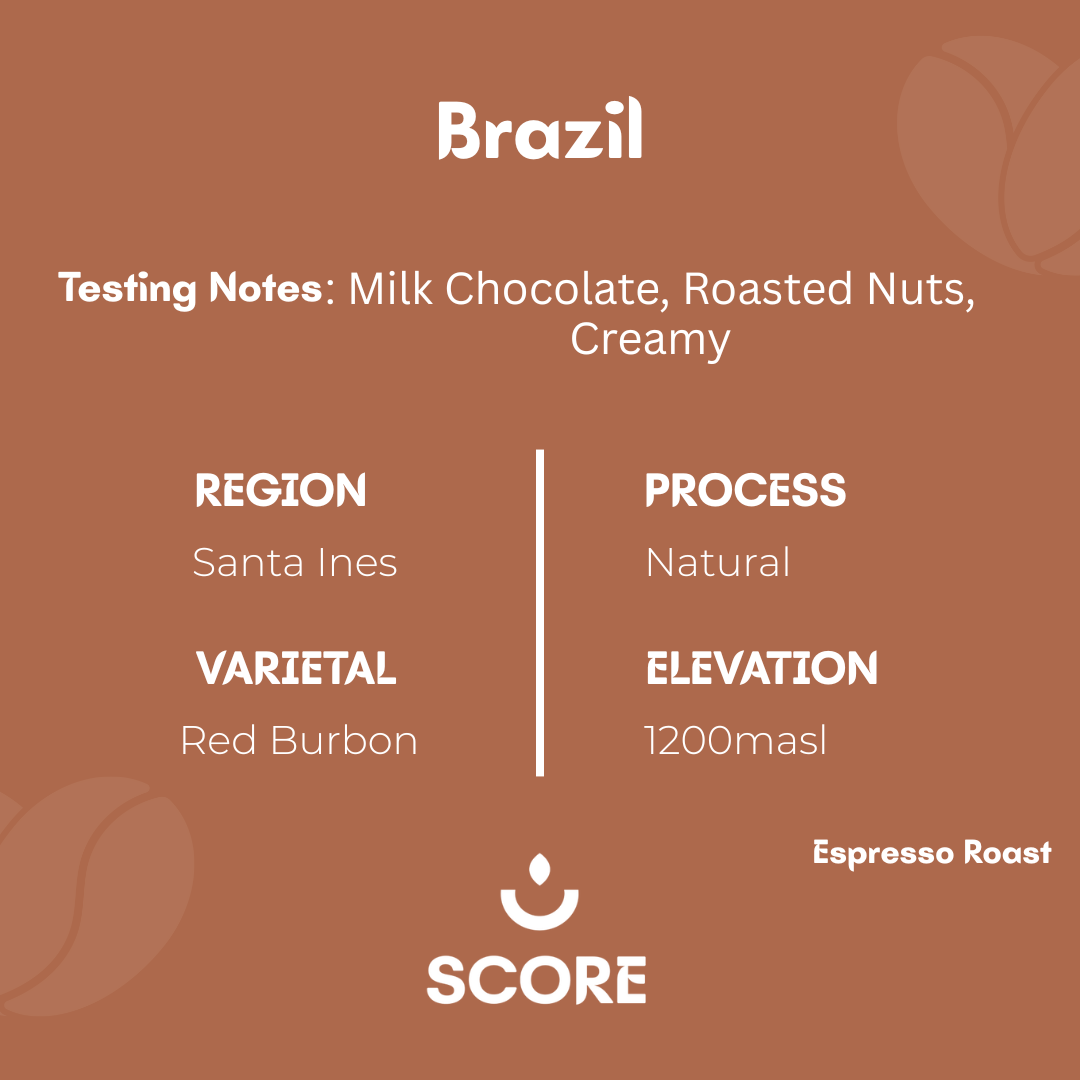 Brazil

Testing Notes: Milk Chocolate, Roasted Nuts, Creamy

REGION
Santa Ines

VARIETAL
Red Burbon

PROCESS
Natural

ELEVATION
1200masl

Espresso Roast

SCORE